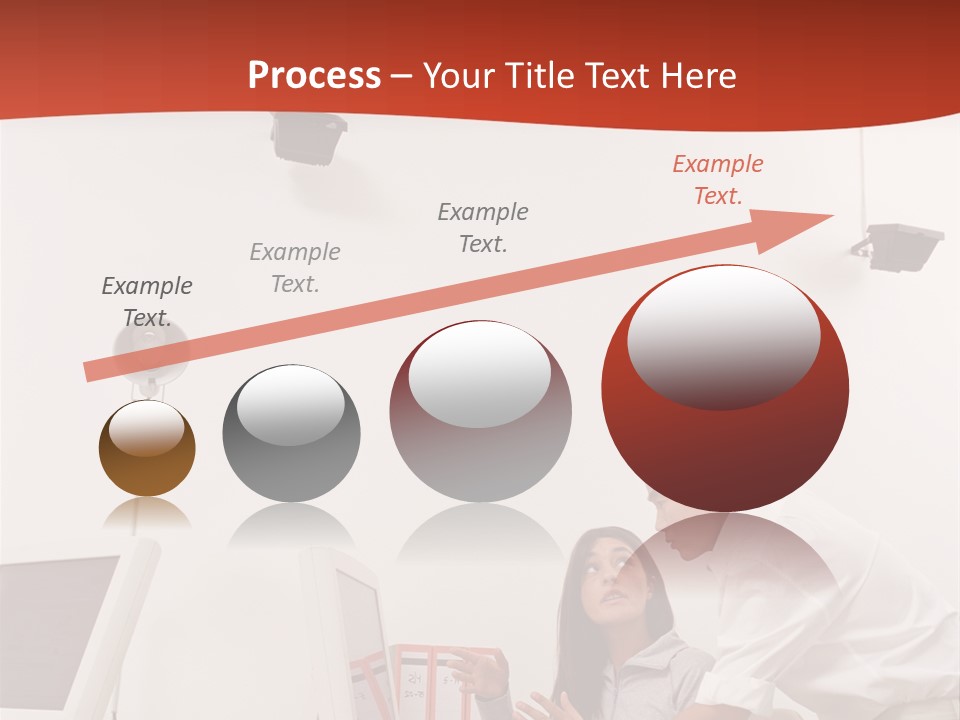 Process – Your Title Text Here

Example Text.

Example Text.

Example Text.

Example Text.